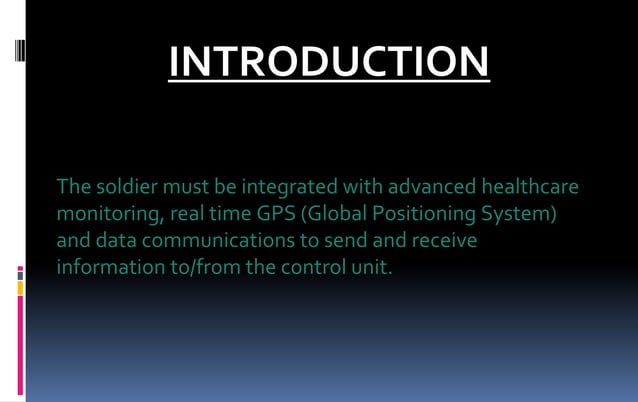 INTRODUCTION

The soldier must be integrated with advanced healthcare monitoring, real time GPS (Global Positioning System) and data communications to send and receive information to/from the control unit.